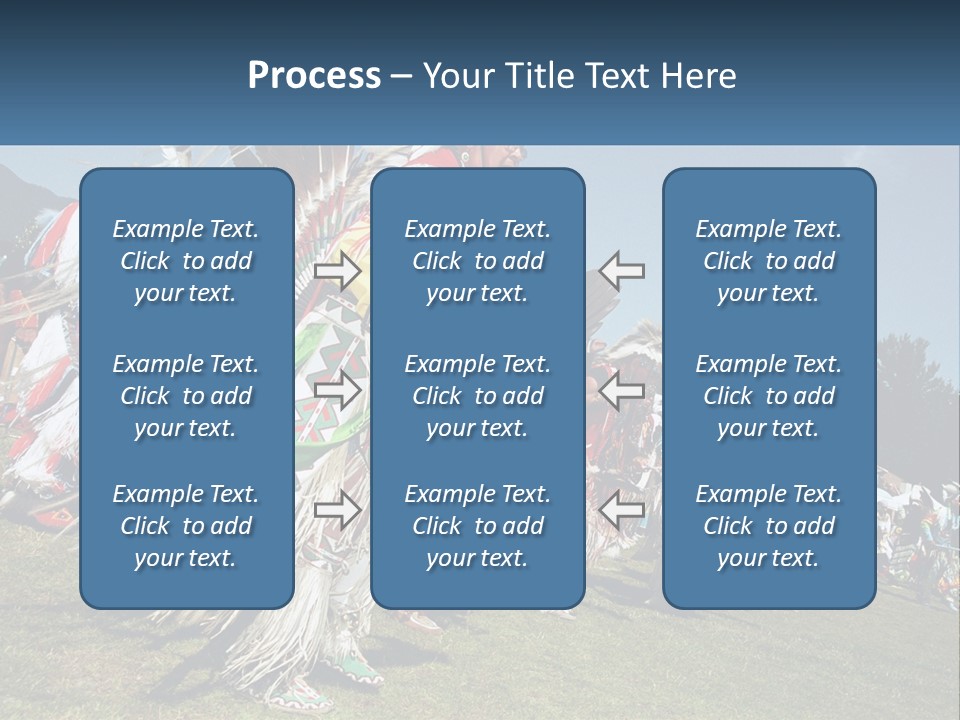 Process – Your Title Text Here

Example Text. Click to add your text.

Example Text. Click to add your text.

Example Text. Click to add your text.

Example Text. Click to add your text.

Example Text. Click to add your text.

Example Text. Click to add your text.

Example Text. Click to add your text.

Example Text. Click to add your text.

Example Text. Click to add your text.